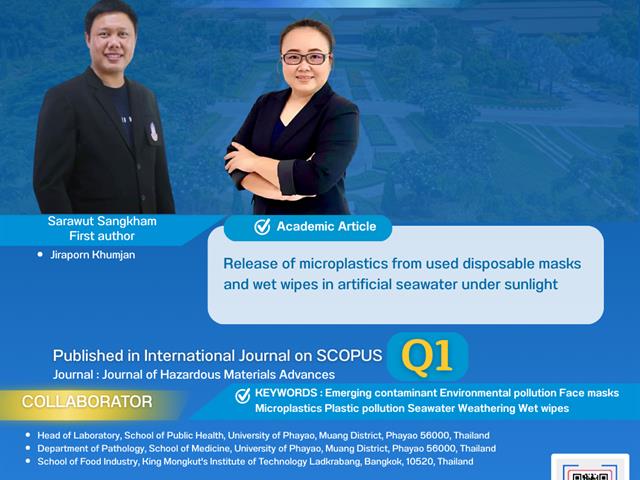 Sarawut Sangkham
First author

• Jiraporn Khumjan

Academic Article

Release of microplastics from used disposable masks and wet wipes in artificial seawater under sunlight

Published in International Journal on SCOPUS Q1
Journal : Journal of Hazardous Materials Advances

COLLABORATOR

KEYWORDS : Emerging contaminant Environmental pollution Face masks Microplastics Plastic pollution Seawater Weathering Wet wipes

• Head of Laboratory, School of Public Health, University of Phayao, Muang District, Phayao 56000, Thailand
• Department of Pathology, School of Medicine, University of Phayao, Muang District, Phayao 56000, Thailand
• School of Food Industry, King Mongkut's Institute of Technology Ladkrabang, Bangkok, 10520, Thailand